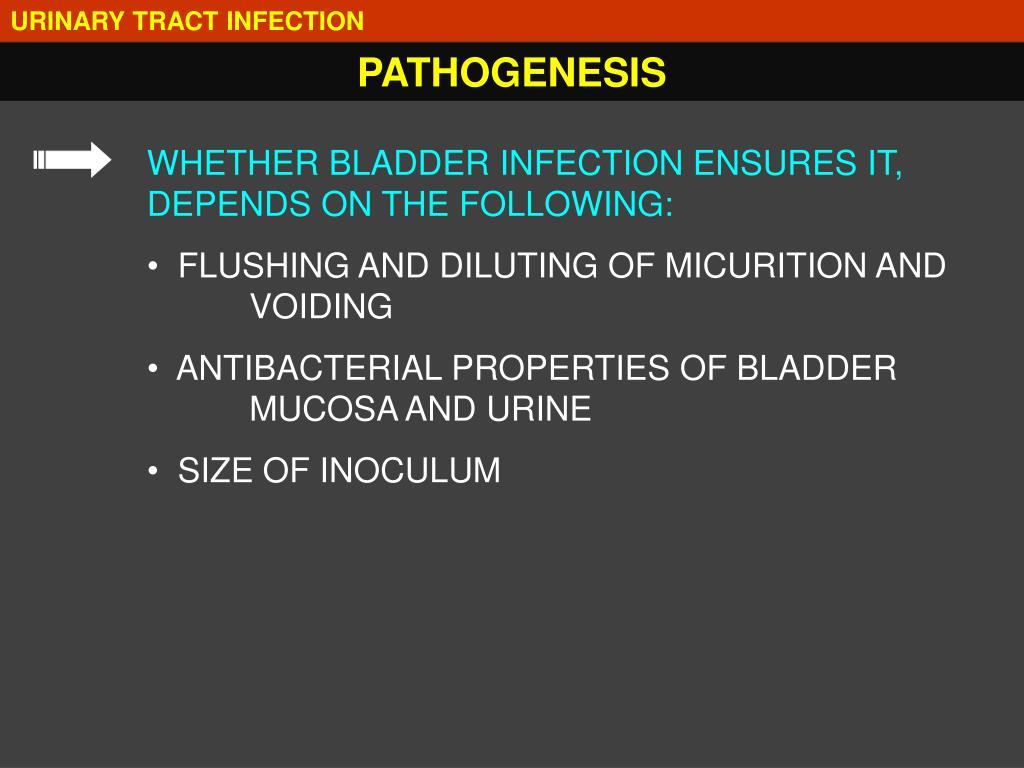 URINARY TRACT INFECTION

PATHOGENESIS

WHETHER BLADDER INFECTION ENSURES IT, DEPENDS ON THE FOLLOWING:

• FLUSHING AND DILUTING OF MICURITION AND VOIDING

• ANTIBACTERIAL PROPERTIES OF BLADDER MUCOSA AND URINE

• SIZE OF INOCULUM